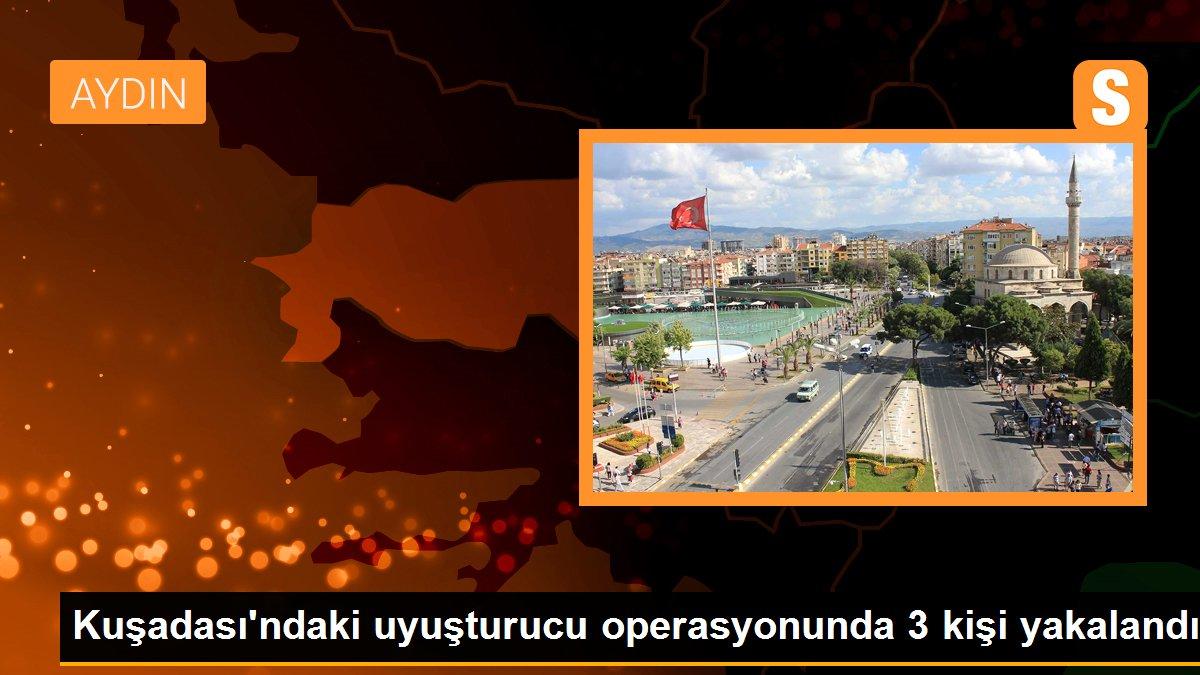 AYDIN

S

Kuşadası'ndaki uyuşturucu operasyonunda 3 kişi yakalandı